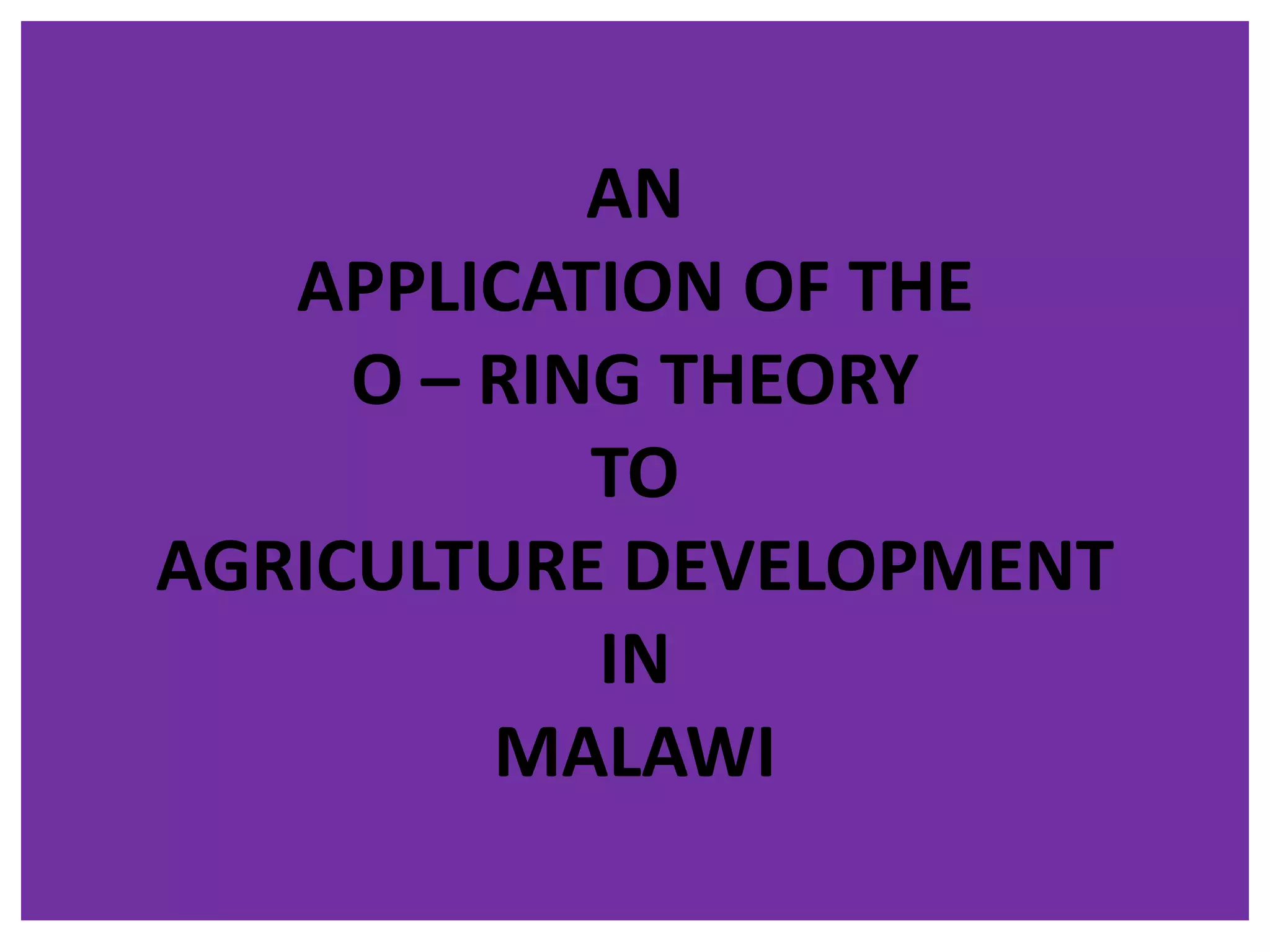 AN
APPLICATION OF THE
O – RING THEORY
TO
AGRICULTURE DEVELOPMENT
IN
MALAWI